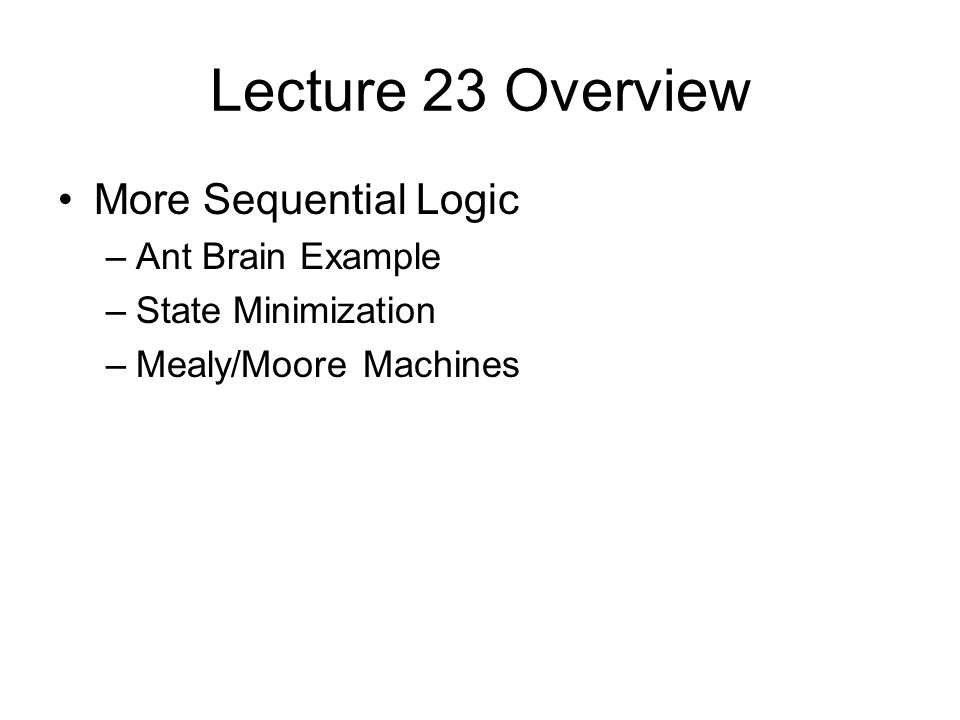 Lecture 23 Overview

• More Sequential Logic
– Ant Brain Example
– State Minimization
– Mealy/Moore Machines